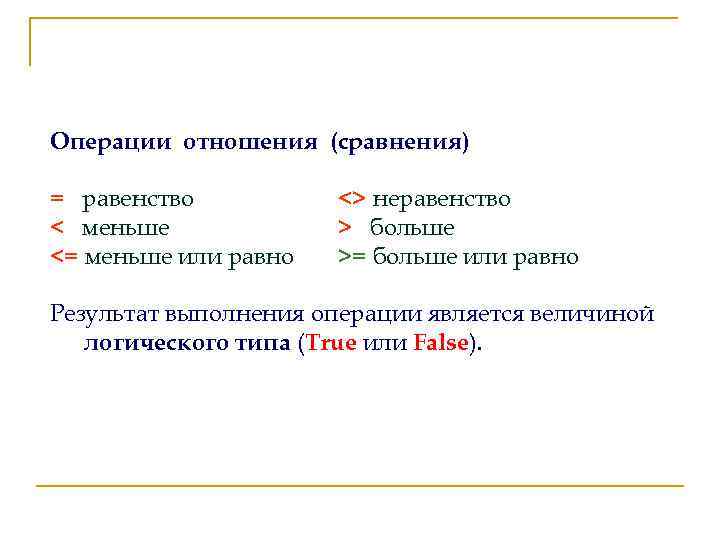 Операции отношения (сравнения)

= равенство
< меньше
<= меньше или равно

<> неравенство
> больше
>= больше или равно

Результат выполнения операции является величиной логического типа (True или False).